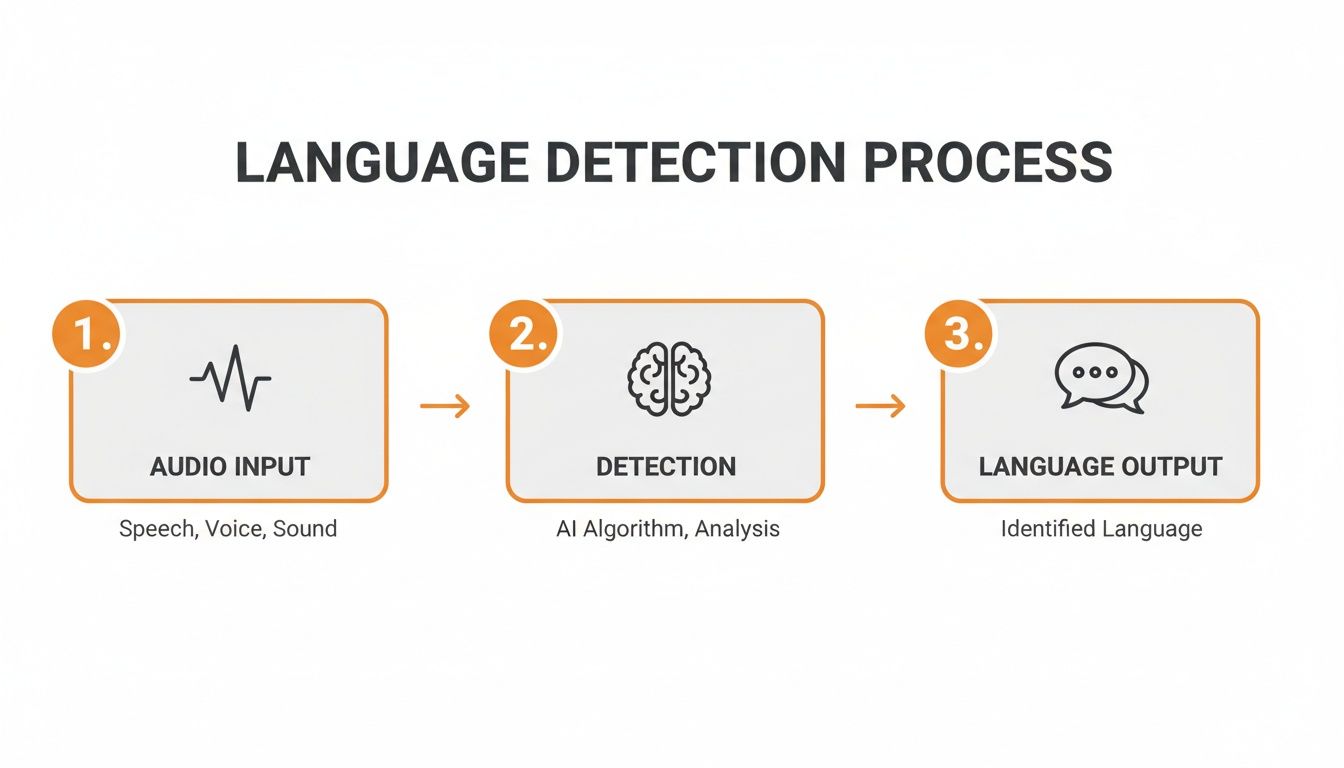 LANGUAGE DETECTION PROCESS

1.

AUDIO INPUT

Speech, Voice, Sound

2.

DETECTION

AI Algorithm, Analysis

3.

LANGUAGE OUTPUT

Identified Language